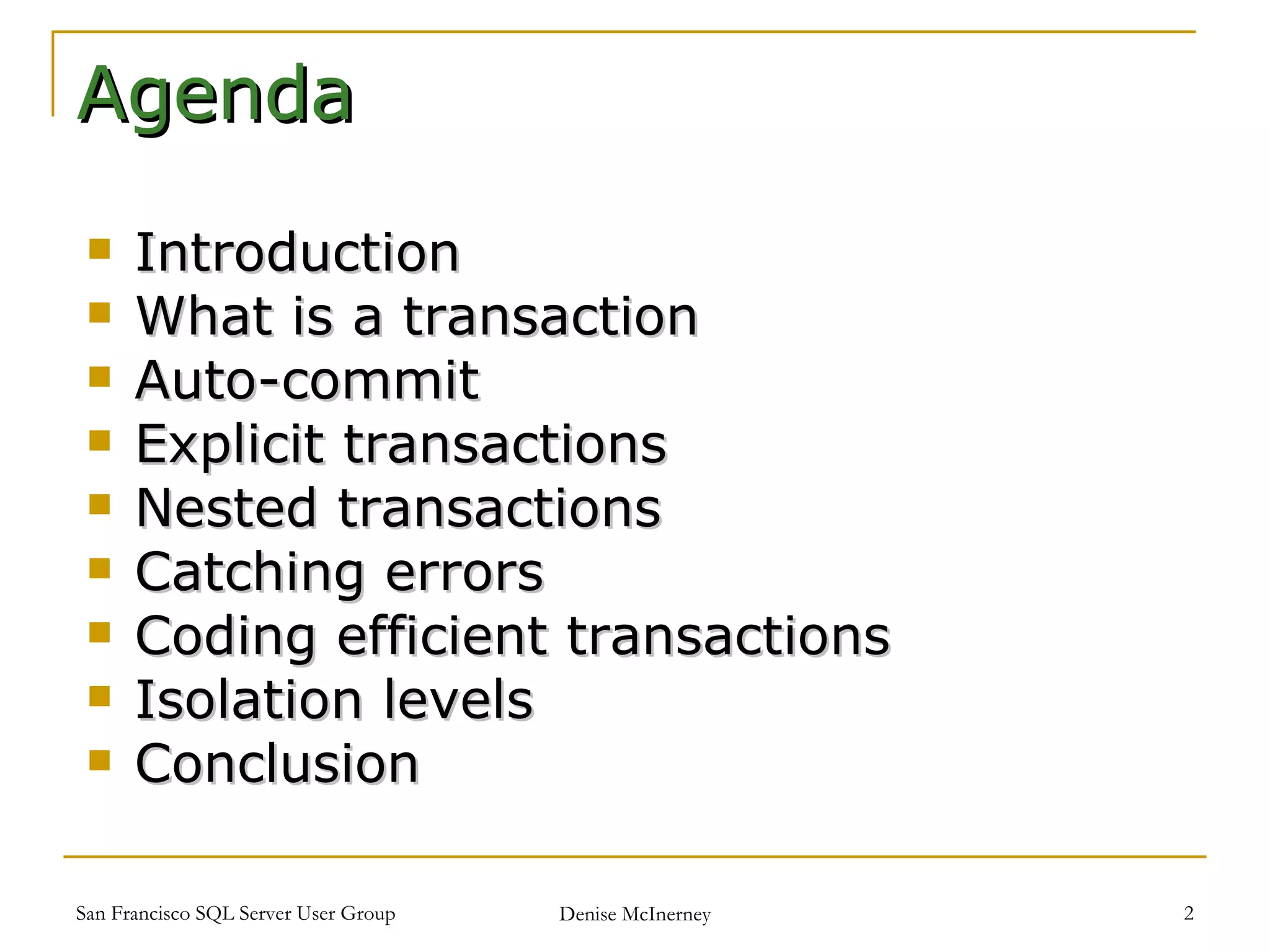 Agenda

- Introduction
- What is a transaction
- Auto-commit
- Explicit transactions
- Nested transactions
- Catching errors
- Coding efficient transactions
- Isolation levels
- Conclusion

San Francisco SQL Server User Group Denise McInerney 2